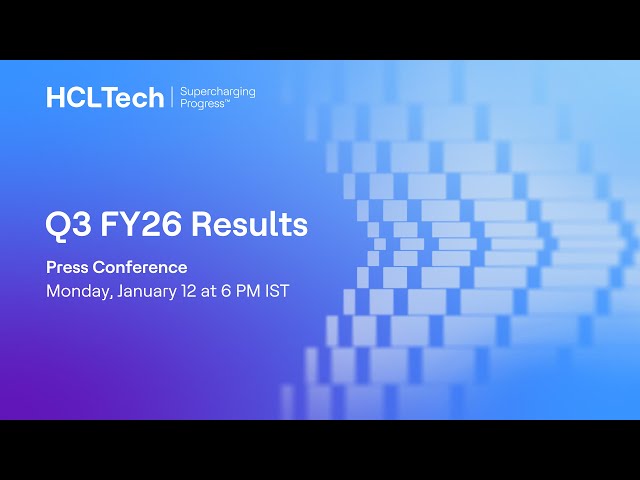 HCLTech | Supercharging Progress™

Q3 FY26 Results

Press Conference
Monday, January 12 at 6 PM IST